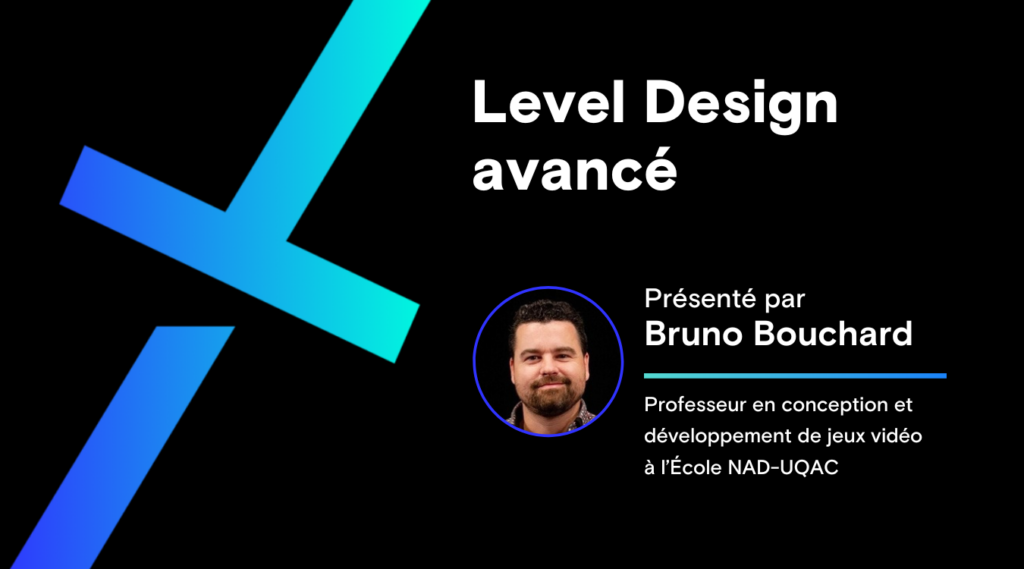 Level Design avancé

Présenté par
Bruno Bouchard

Professeur en conception et développement de jeux vidéo à l'École NAD-UQAC